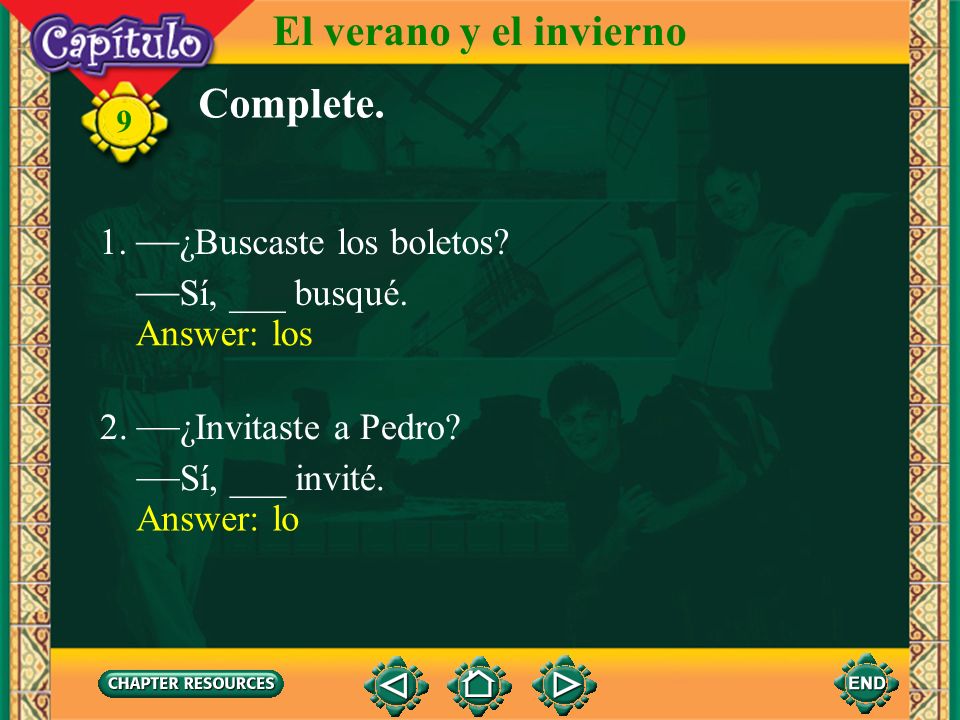 Capítulo
9
El verano y el invierno

Complete.

1. —¿Buscaste los boletos?
—Sí, ___ busqué.
Answer: los

2. —¿Invitaste a Pedro?
—Sí, ___ invité.
Answer: lo

CHAPTER RESOURCES
END